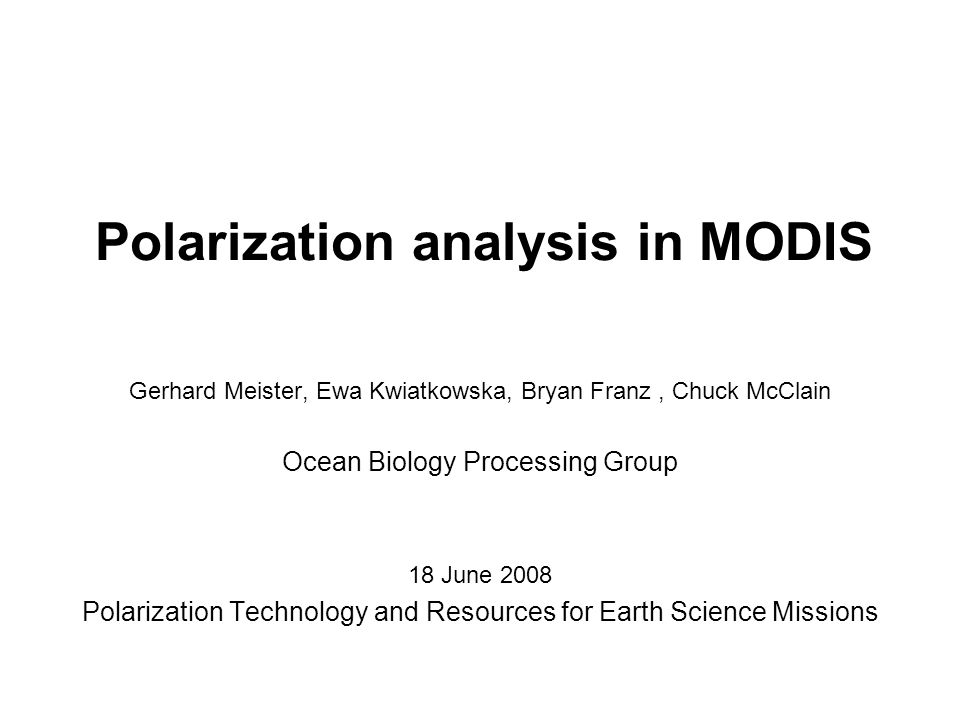 Polarization analysis in MODIS

Gerhard Meister, Ewa Kwiatkowska, Bryan Franz , Chuck McClain

Ocean Biology Processing Group

18 June 2008

Polarization Technology and Resources for Earth Science Missions